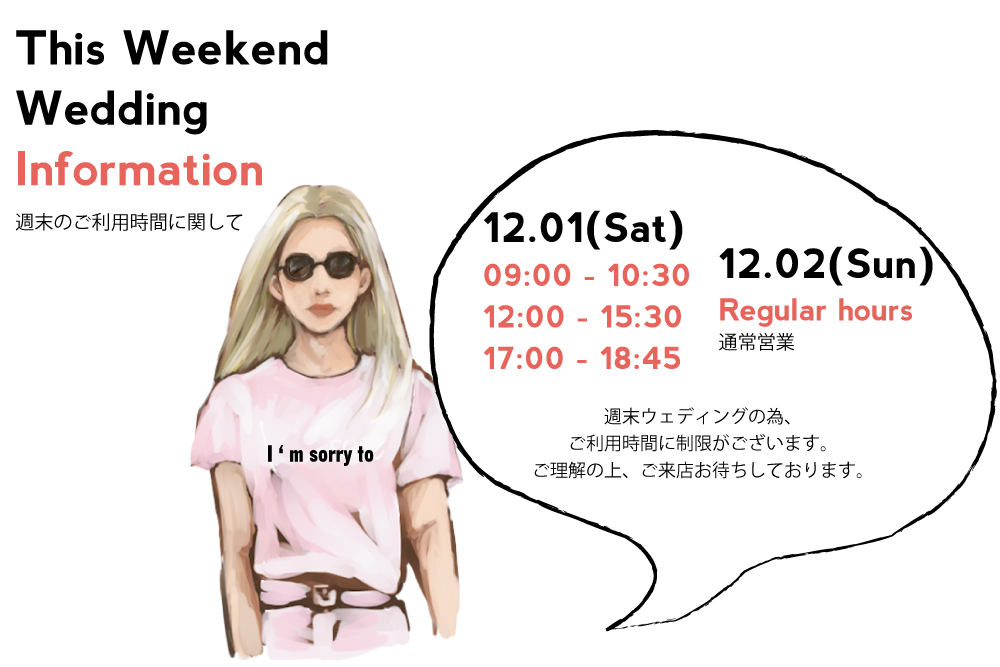 This Weekend
Wedding
Information

週末のご利用時間に関して

I ‘ m sorry to

12.01(Sat)
09:00 - 10:30
12:00 - 15:30
17:00 - 18:45

12.02(Sun)
Regular hours
通常営業

週末ウェディングの為、
ご利用時間に制限がございます。
ご理解の上、ご来店お待ちしております。